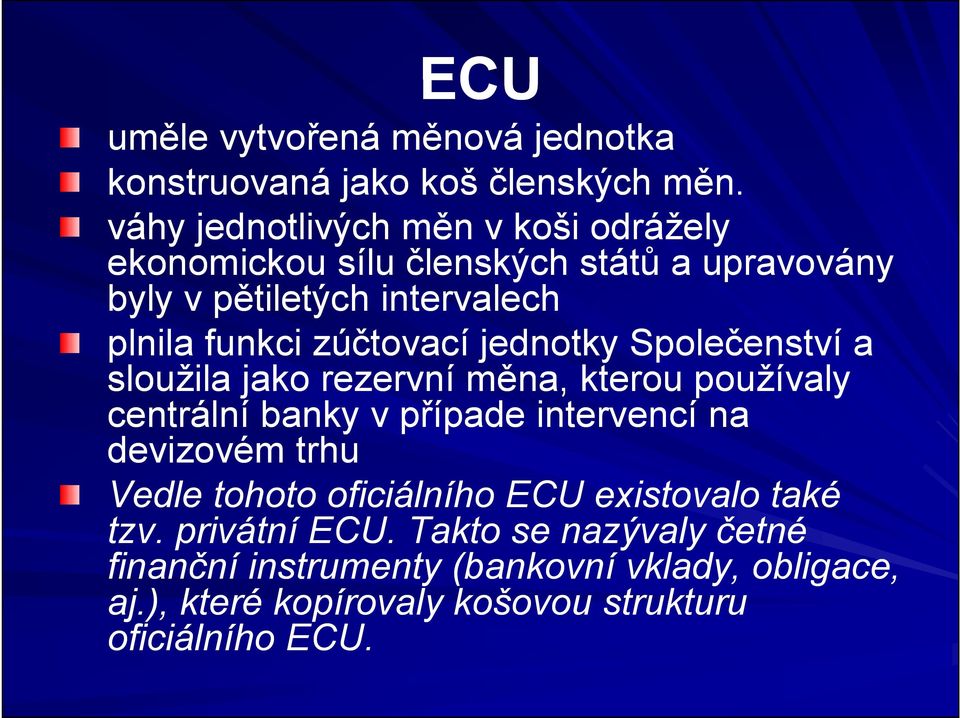 ECU

uměle vytvořená měnová jednotka

konstruovaná jako koš členských měn.

váhy jednotlivých měn v koši odrážely ekonomickou sílu členských států a upravovány byly v pětiletých intervalech

plnila funkci zúčtovací jednotky Společenství a sloužila jako rezervní měna, kterou používaly centrální banky v případe intervencí na devizovém trhu

Vedle tohoto oficiálního ECU existovalo také tzv. privátní ECU. Takto se nazývaly četné finanční instrumenty (bankovní vklady, obligace, aj.), které kopírovaly košovou strukturu oficiálního ECU.